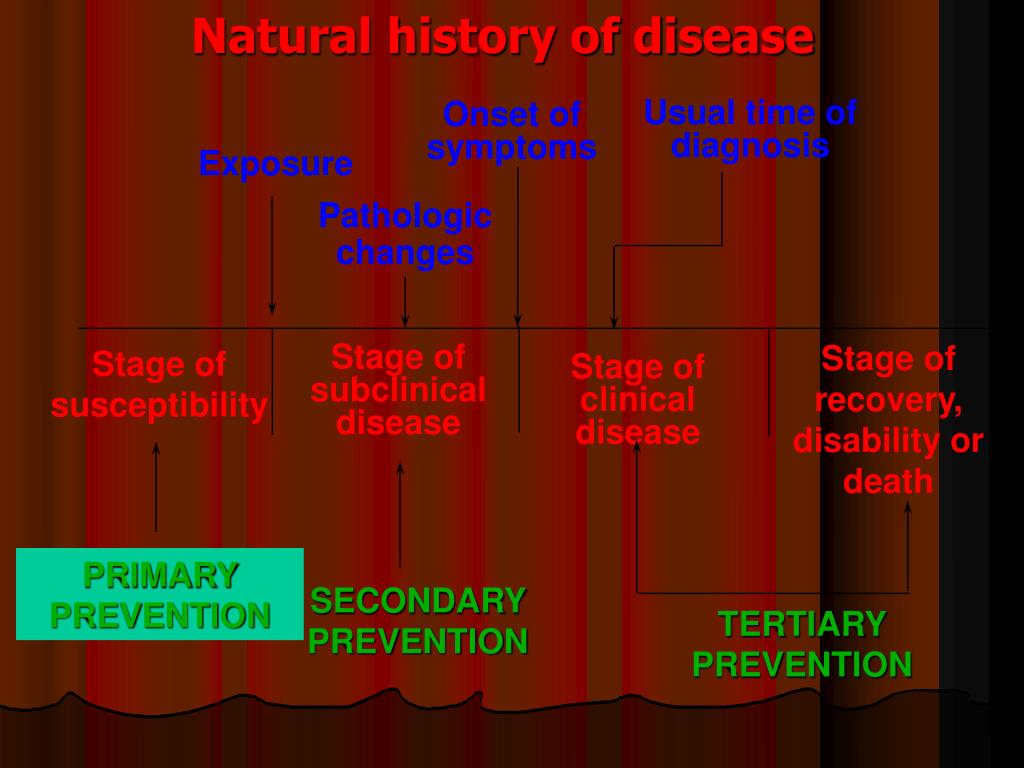 Natural history of disease

Exposure

Pathologic changes

Onset of symptoms

Usual time of diagnosis

Stage of susceptibility

Stage of subclinical disease

Stage of clinical disease

Stage of recovery, disability or death

PRIMARY PREVENTION

SECONDARY PREVENTION

TERTIARY PREVENTION